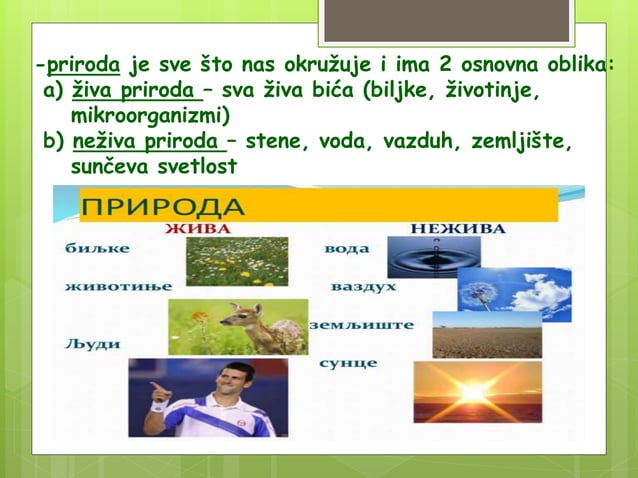 -priroda je sve što nas okružuje i ima 2 osnovna oblika:
a) živa priroda – sva živa bića (biljke, životinje, mikroorganizmi)
b) neživa priroda – stene, voda, vazduh, zemljište, sunčeva svetlost

ПРИРОДА

ЖИВА

биљке

животиње

Људи

НЕЖИВА

вода

ваздух

земљиште

сунце